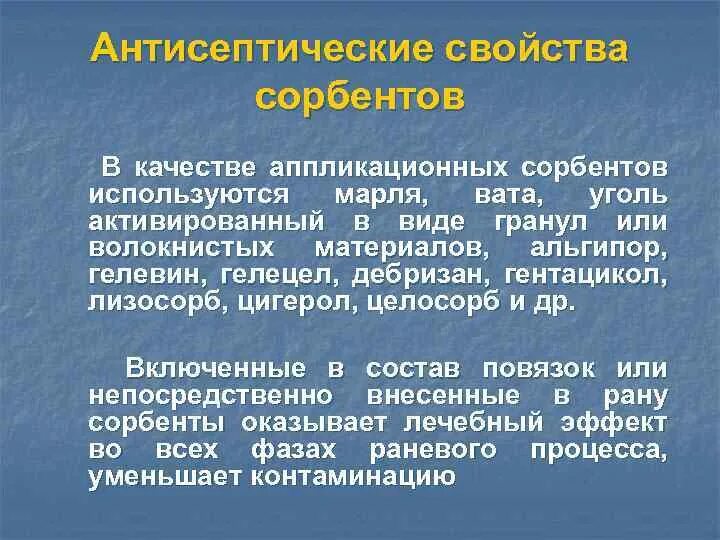 Антисептические свойства сорбентов

В качестве аппликационных сорбентов используются марля, вата, уголь активированный в виде гранул или волокнистых материалов, альгипор, гелевин, гелецел, дебризан, гентацикол, лизосорб, цигерол, целосорб и др.

Включенные в состав повязок или непосредственно внесенные в рану сорбенты оказывает лечебный эффект во всех фазах раневого процесса, уменьшает контаминацию